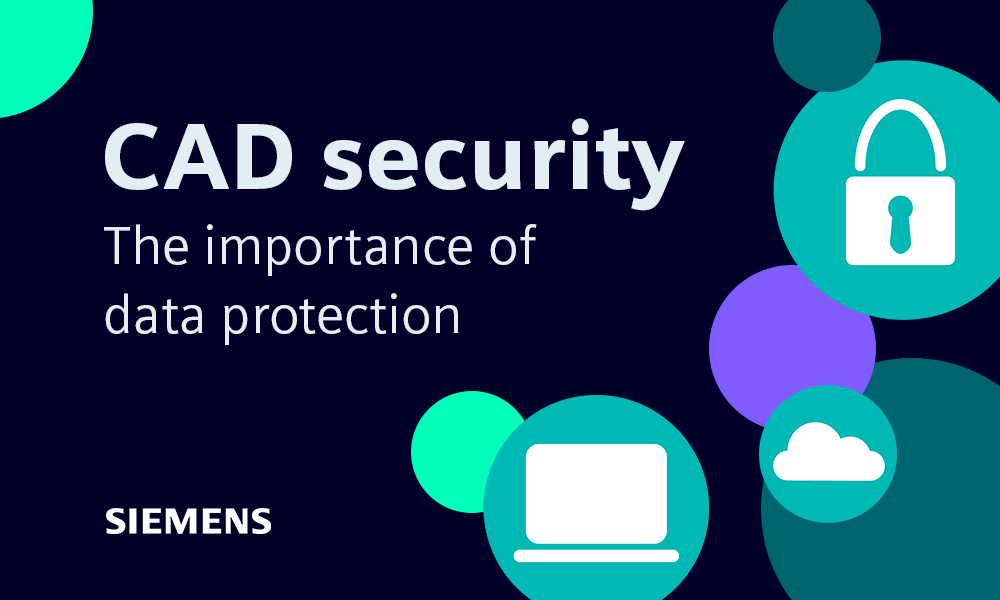 CAD security
The importance of data protection

SIEMENS